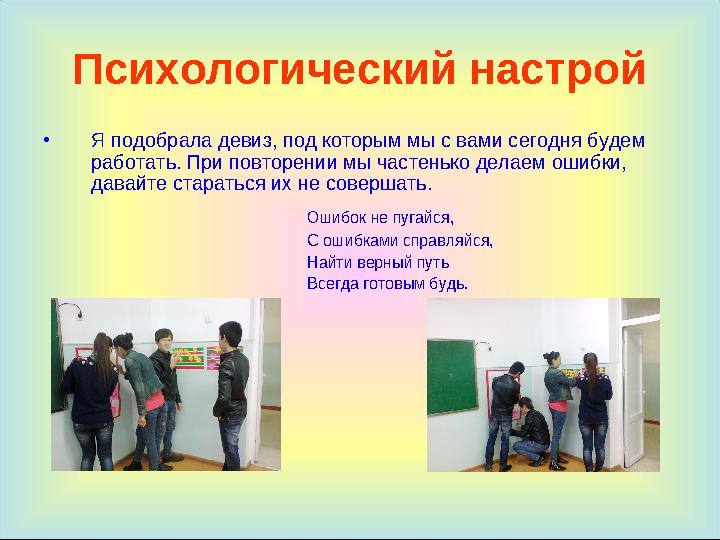 Психологический настрой

• Я подобрала девиз, под которым мы с вами сегодня будем работать. При повторении мы частенько делаем ошибки, давайте стараться их не совершать.

Ошибок не пугайся,
С ошибками справляйся,
Найти верный путь
Всегда готовым будь.